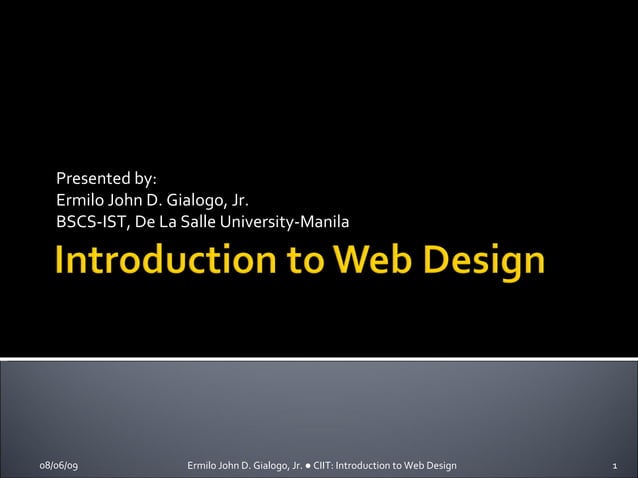 Presented by:
Ermilo John D. Gialogo, Jr.
BSCS-IST, De La Salle University-Manila

Introduction to Web Design

08/06/09 Ermilo John D. Gialogo, Jr. ● CIIT: Introduction to Web Design 1